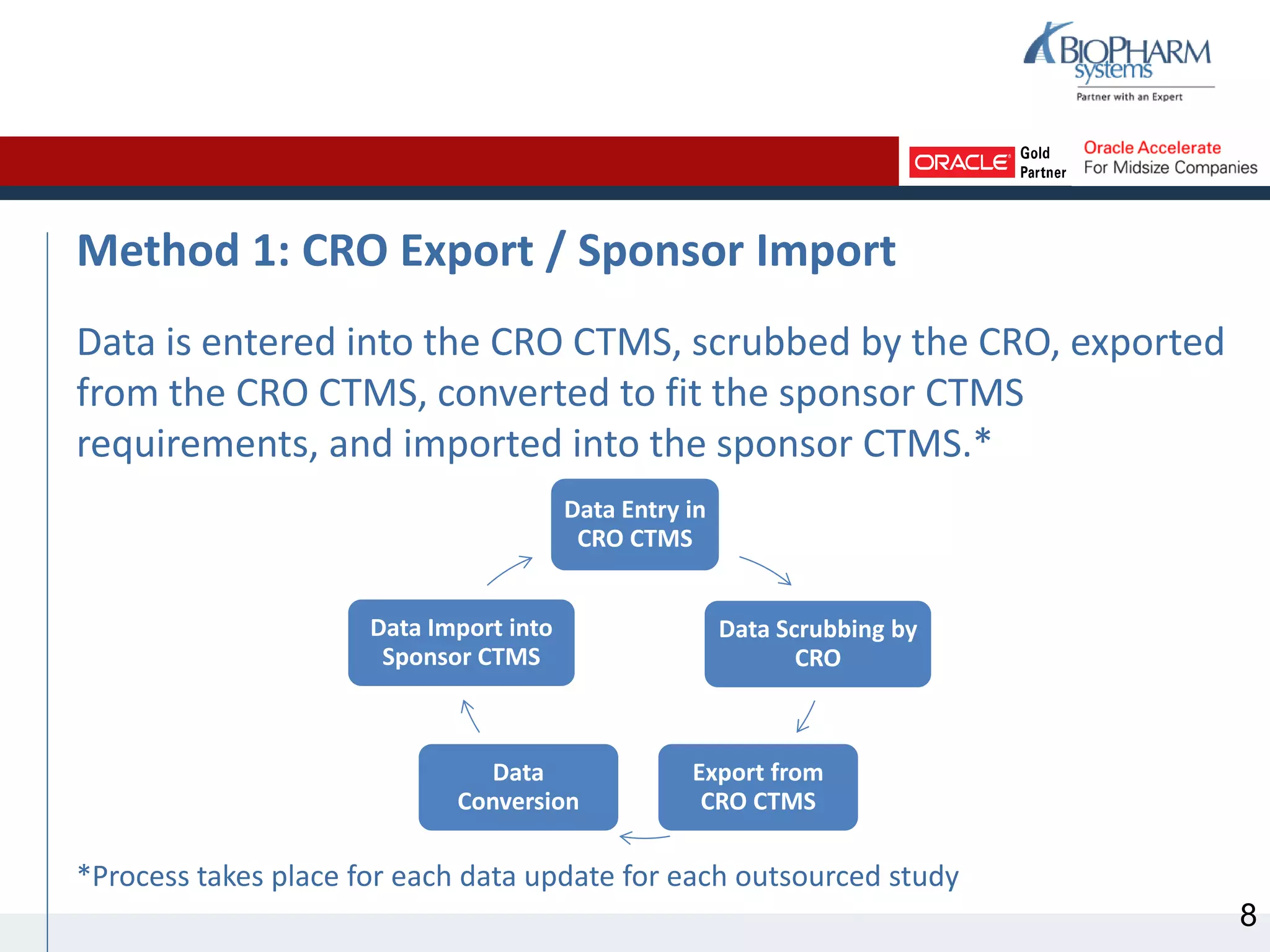 BIOPHARM systems
Partner with an Expert

ORACLE Gold Partner
Oracle Accelerate
For Midsize Companies

Method 1: CRO Export / Sponsor Import

Data is entered into the CRO CTMS, scrubbed by the CRO, exported from the CRO CTMS, converted to fit the sponsor CTMS requirements, and imported into the sponsor CTMS.*

Data Entry in CRO CTMS

Data Scrubbing by CRO

Export from CRO CTMS

Data Conversion

Data Import into Sponsor CTMS

*Process takes place for each data update for each outsourced study

8